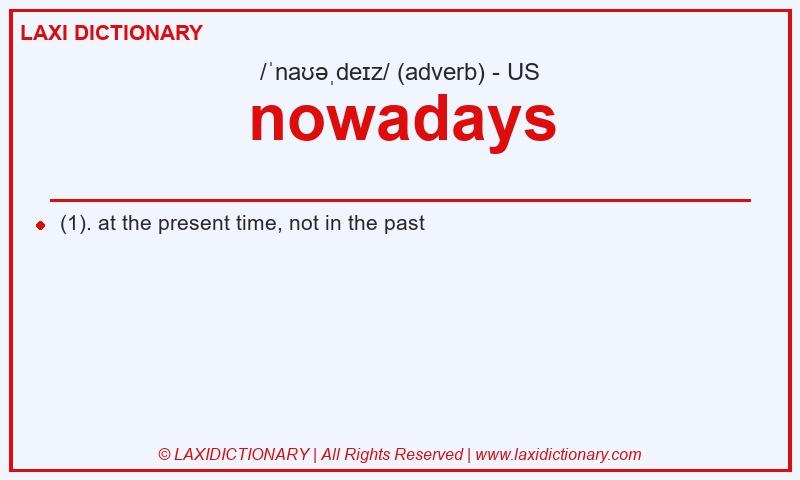 LAXI DICTIONARY

/ˈnaʊəˌdeɪz/ (adverb) - US

nowadays

(1). at the present time, not in the past

© LAXIDICTIONARY | All Rights Reserved | www.laxidictionary.com